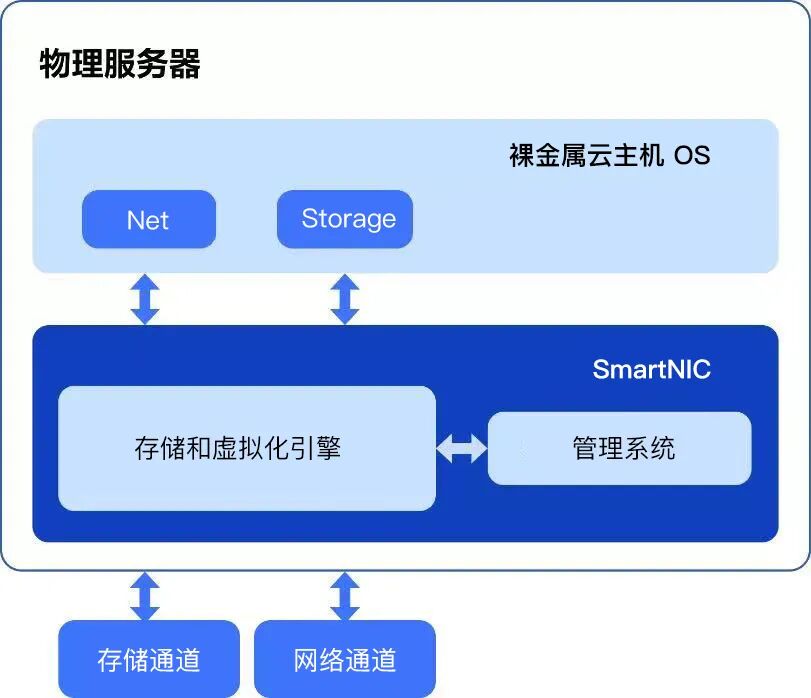 物理服务器

裸金属云主机 OS

Net

Storage

SmartNIC

存储和虚拟化引擎

管理系统

存储通道

网络通道